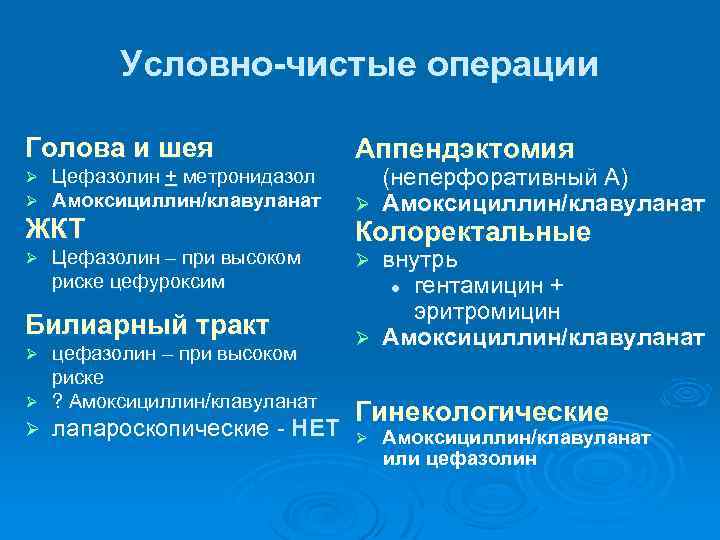 Условно-чистые операции

Голова и шея
➢ Цефазолин + метронидазол
➢ Амоксициллин/клавуланат

ЖКТ
➢ Цефазолин – при высоком риске цефуроксим

Билиарный тракт
➢ цефазолин – при высоком риске
➢ ? Амоксициллин/клавуланат
➢ лапароскопические - НЕТ

Аппендэктомия
(неперфоративный А)
➢ Амоксициллин/клавуланат

Колоректальные
➢ внутрь
• гентамицин + эритромицин
➢ Амоксициллин/клавуланат

Гинекологические
➢ Амоксициллин/клавуланат или цефазолин